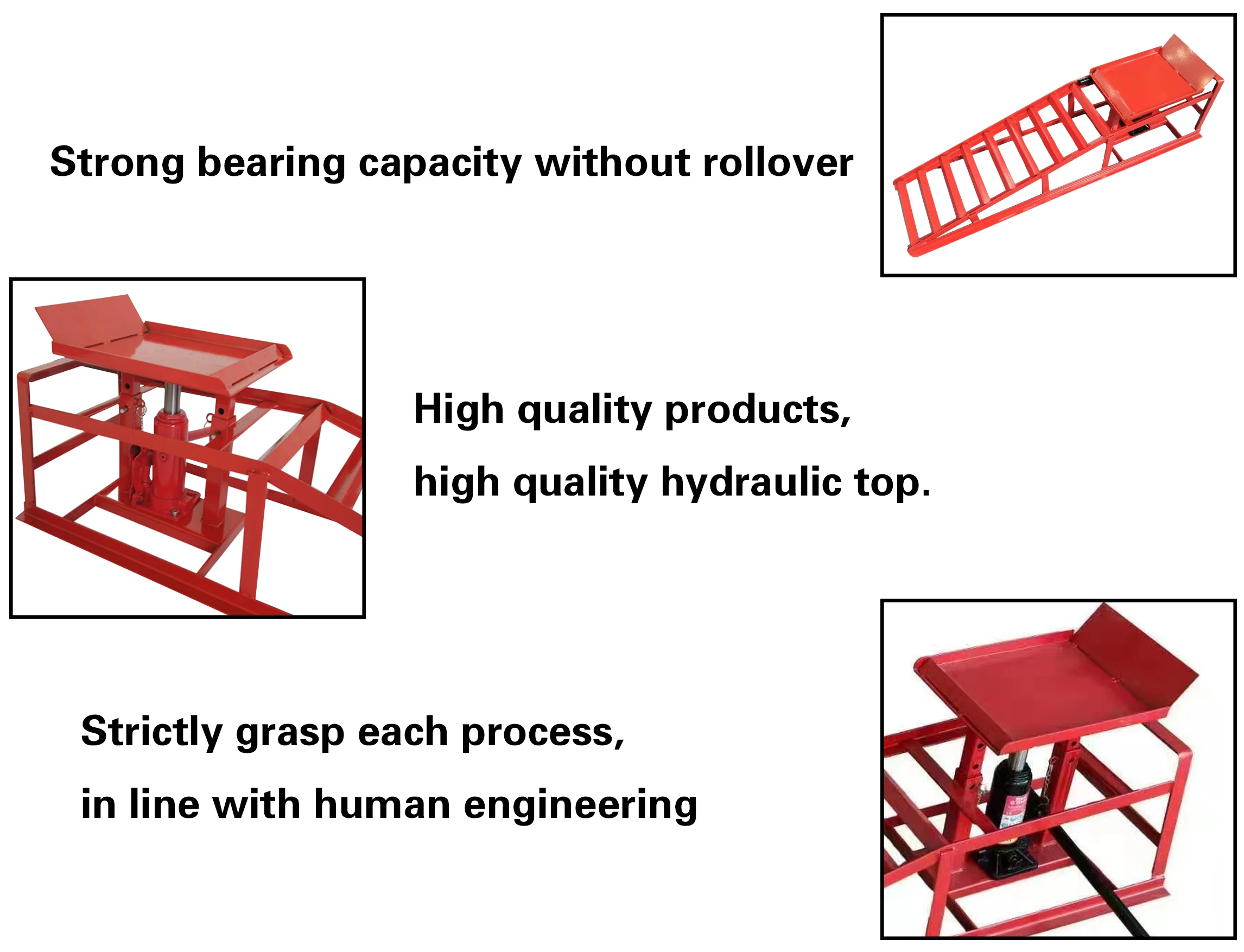 Strong bearing capacity without rollover

High quality products,
high quality hydraulic top.

Strictly grasp each process,
in line with human engineering